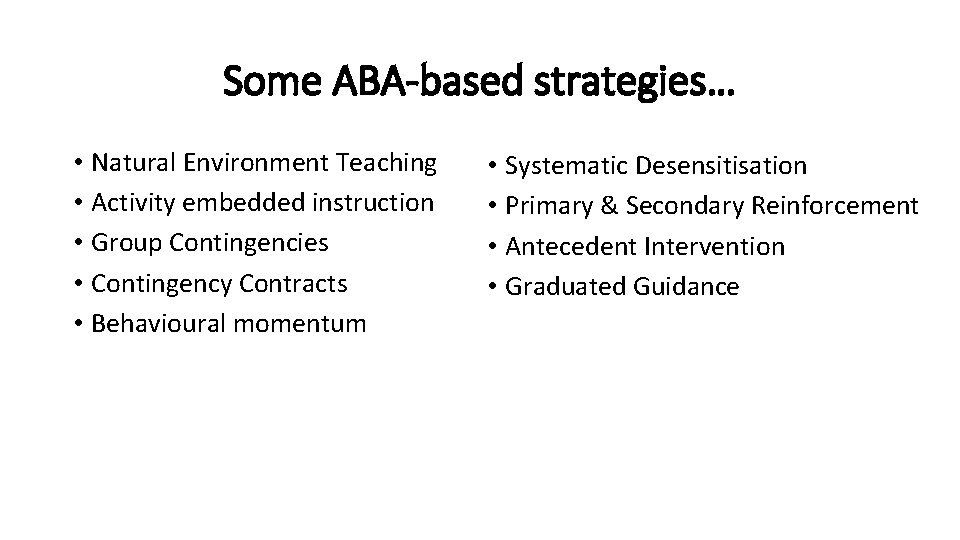 Some ABA-based strategies…

• Natural Environment Teaching
• Activity embedded instruction
• Group Contingencies
• Contingency Contracts
• Behavioural momentum

• Systematic Desensitisation
• Primary & Secondary Reinforcement
• Antecedent Intervention
• Graduated Guidance